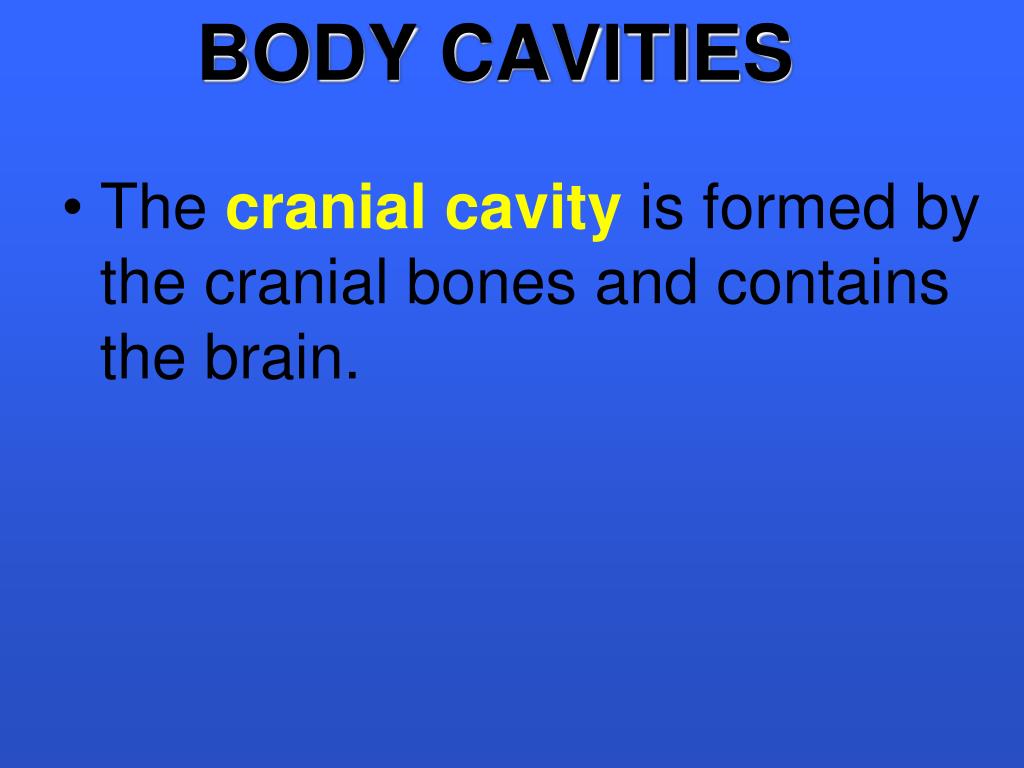 BODY CAVITIES

• The cranial cavity is formed by the cranial bones and contains the brain.